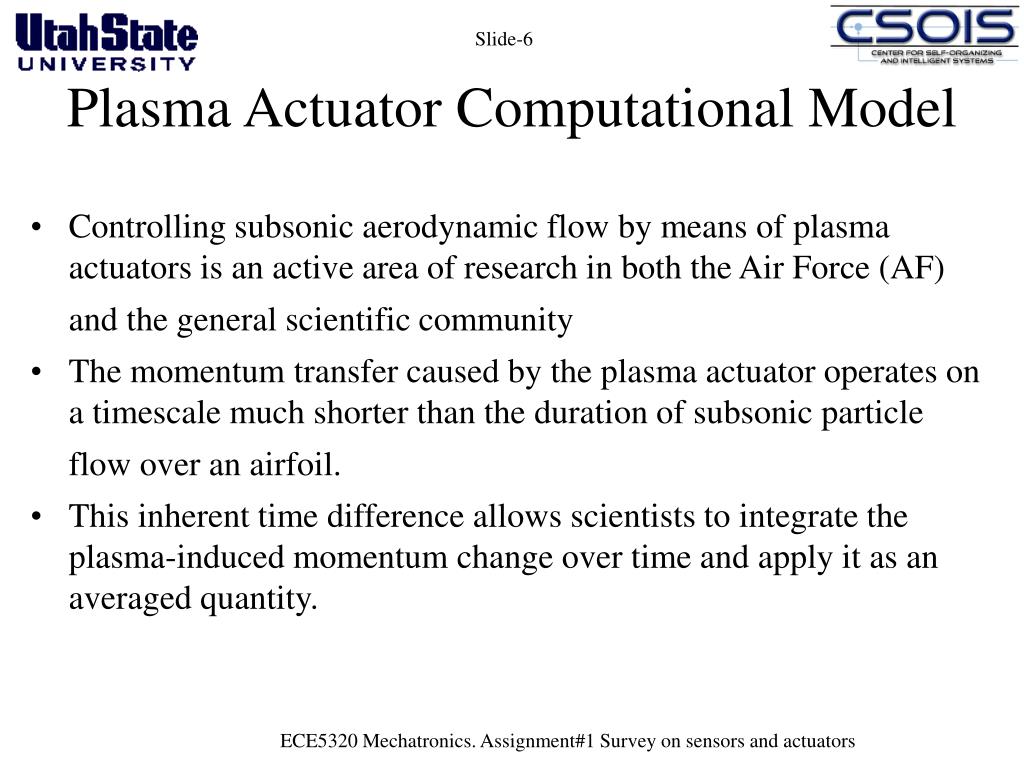 UtahState UNIVERSITY

Slide-6

CSOIS
CENTER FOR SELF-ORGANIZING AND INTELLIGENT SYSTEMS

Plasma Actuator Computational Model

• Controlling subsonic aerodynamic flow by means of plasma actuators is an active area of research in both the Air Force (AF) and the general scientific community
• The momentum transfer caused by the plasma actuator operates on a timescale much shorter than the duration of subsonic particle flow over an airfoil.
• This inherent time difference allows scientists to integrate the plasma-induced momentum change over time and apply it as an averaged quantity.

ECE5320 Mechatronics. Assignment#1 Survey on sensors and actuators